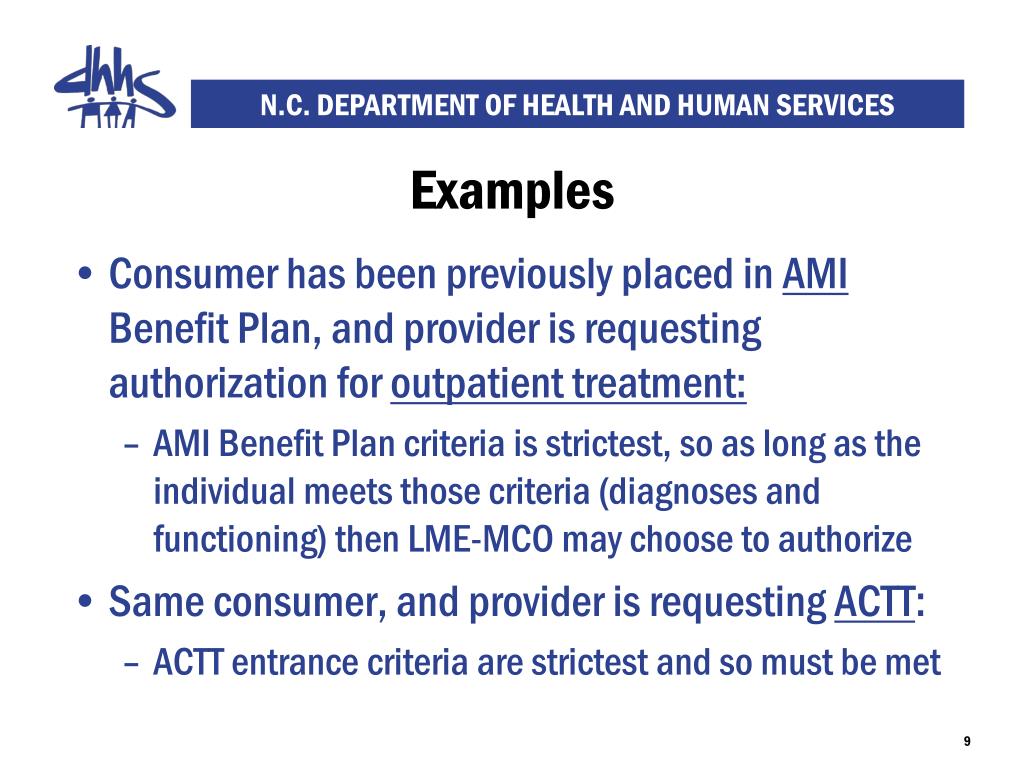 dhhs

N.C. DEPARTMENT OF HEALTH AND HUMAN SERVICES

Examples

• Consumer has been previously placed in AMI Benefit Plan, and provider is requesting authorization for outpatient treatment:

– AMI Benefit Plan criteria is strictest, so as long as the individual meets those criteria (diagnoses and functioning) then LME-MCO may choose to authorize

• Same consumer, and provider is requesting ACTT:

– ACTT entrance criteria are strictest and so must be met

9